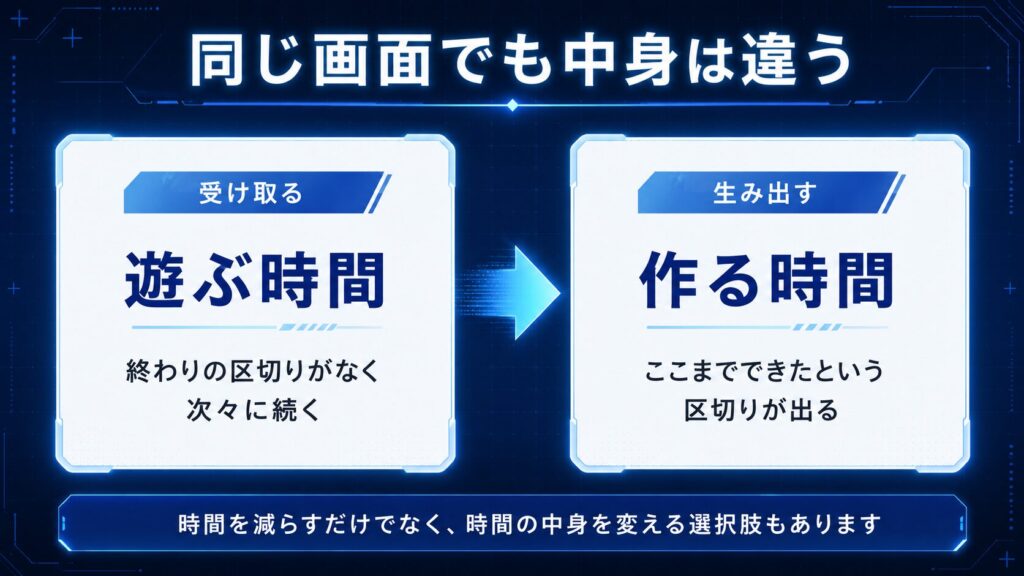 同じ画面でも中身は違う

受け取る

遊ぶ時間

終わりの区切りがなく
次々に続く

生み出す

作る時間

ここまでできたという
区切りが出る

時間を減らすだけでなく、時間の中身を変える選択肢もあります